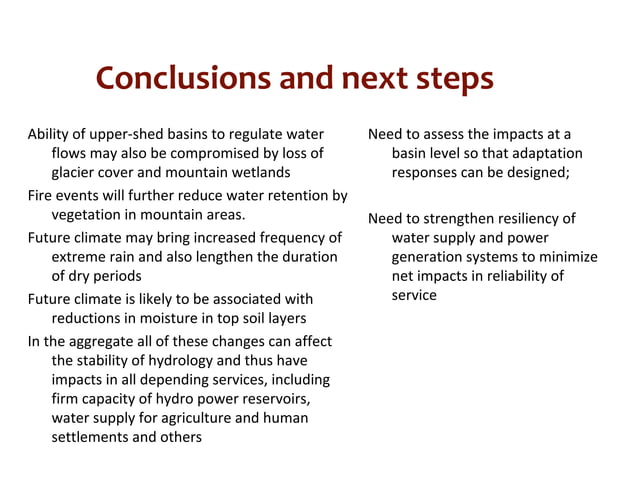 Conclusions and next steps

Ability of upper-shed basins to regulate water flows may also be compromised by loss of glacier cover and mountain wetlands

Fire events will further reduce water retention by vegetation in mountain areas.

Future climate may bring increased frequency of extreme rain and also lengthen the duration of dry periods

Future climate is likely to be associated with reductions in moisture in top soil layers

In the aggregate all of these changes can affect the stability of hydrology and thus have impacts in all depending services, including firm capacity of hydro power reservoirs, water supply for agriculture and human settlements and others

Need to assess the impacts at a basin level so that adaptation responses can be designed;

Need to strengthen resiliency of water supply and power generation systems to minimize net impacts in reliability of service